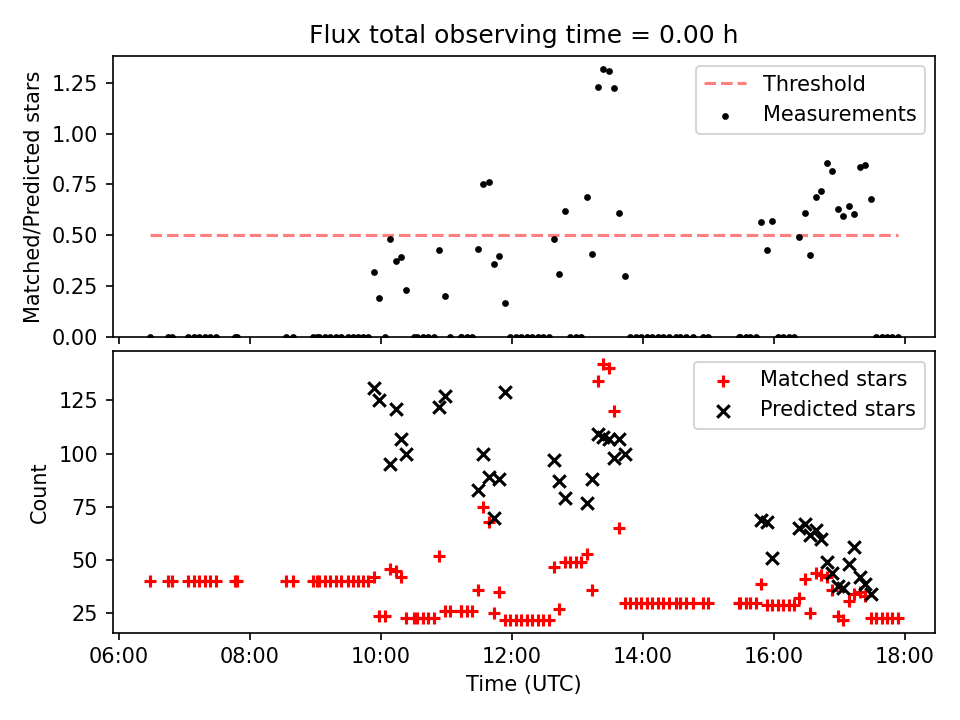 Flux total observing time = 0.00 h

Matched/Predicted stars

1.25
1.00
0.75
0.50
0.25
0.00

Threshold
Measurements

Count

125
100
75
50
25

Matched stars
Predicted stars

06:00
08:00
10:00
12:00
14:00
16:00
18:00

Time (UTC)